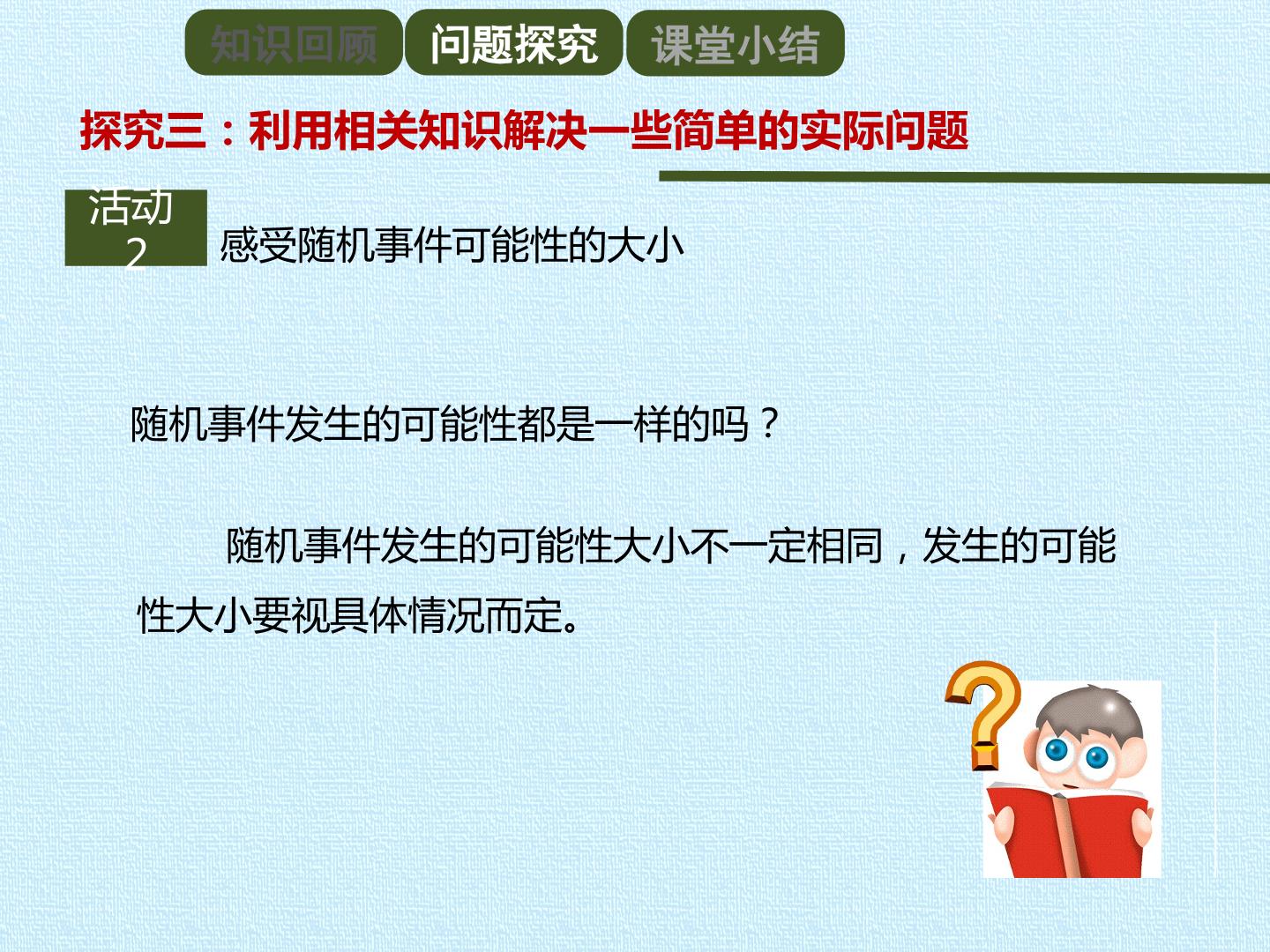 知识回顾 问题探究 课堂小结

探究三：利用相关知识解决一些简单的实际问题

活动2 感受随机事件可能性的大小

随机事件发生的可能性都是一样的吗？

随机事件发生的可能性大小不一定相同，发生的可能性大小要视具体情况而定。